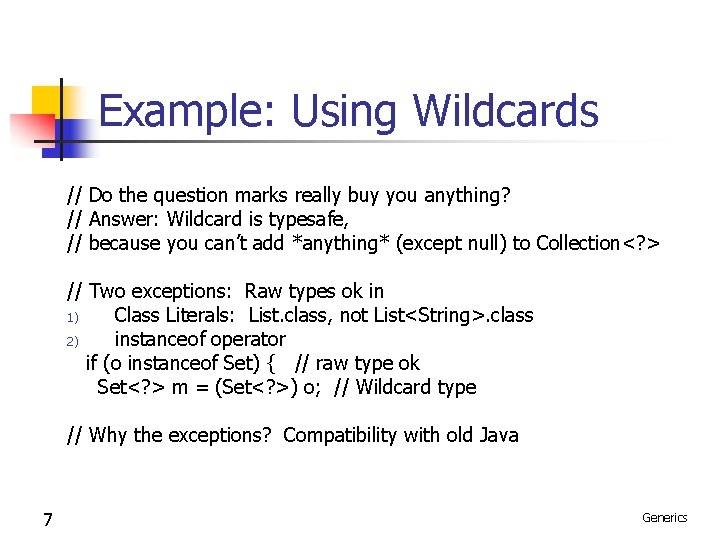 Example: Using Wildcards

// Do the question marks really buy you anything?
// Answer: Wildcard is typesafe,
// because you can't add *anything* (except null) to Collection<?>

// Two exceptions: Raw types ok in
1) Class Literals: List.class, not List<String>.class
2) instanceof operator
if (o instanceof Set) { // raw type ok
Set<?> m = (Set<?>) o; // Wildcard type

// Why the exceptions? Compatibility with old Java

7

Generics